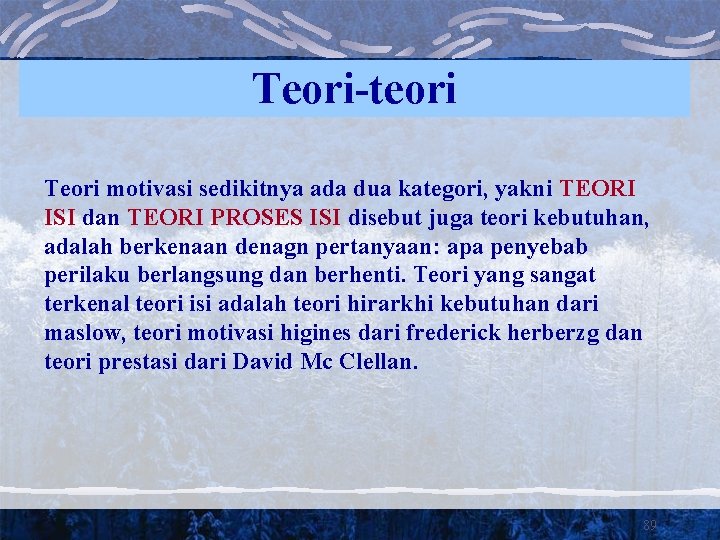 Teori-teori

Teori motivasi sedikitnya ada dua kategori, yakni TEORI ISI dan TEORI PROSES ISI disebut juga teori kebutuhan, adalah berkenaan denagn pertanyaan: apa penyebab perilaku berlangsung dan berhenti. Teori yang sangat terkenal teori isi adalah teori hirarkhi kebutuhan dari maslow, teori motivasi higines dari frederick herberzg dan teori prestasi dari David Mc Clellan.

89